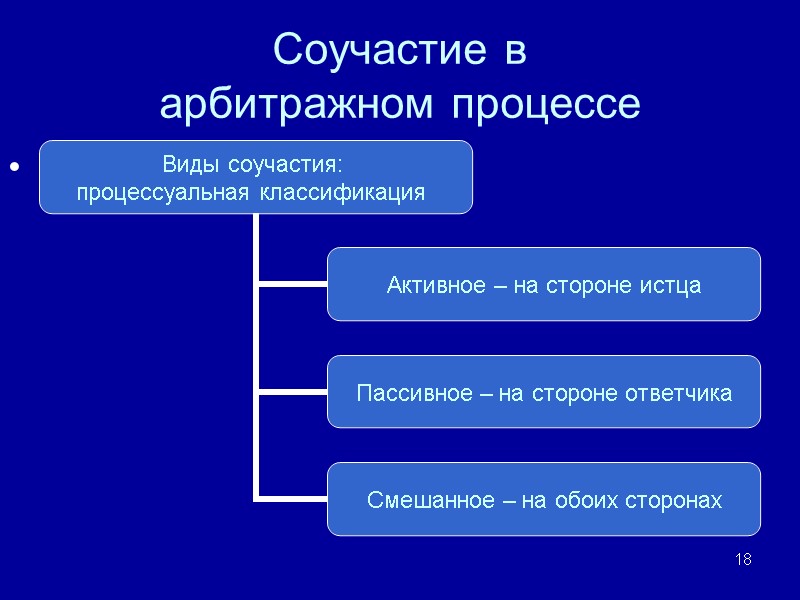 Соучастие в арбитражном процессе

Виды соучастия: процессуальная классификация

Активное – на стороне истца

Пассивное – на стороне ответчика

Смешанное – на обоих сторонах

18